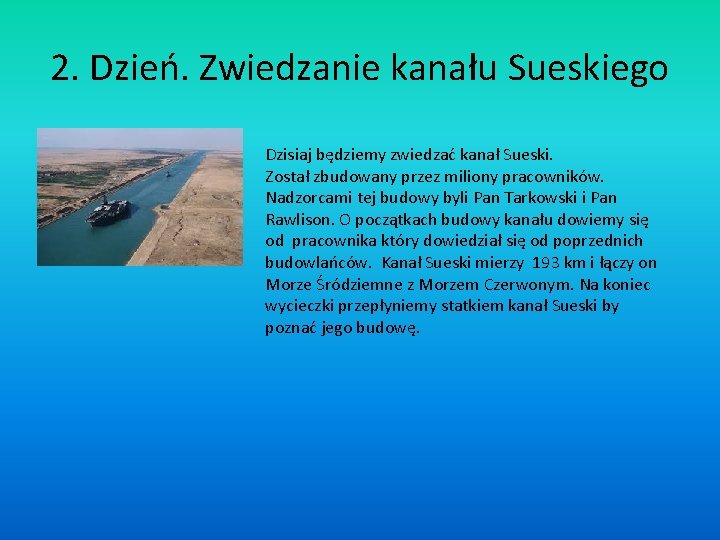 2. Dzień. Zwiedzanie kanału Sueskiego

Dzisiaj będziemy zwiedzać kanał Sueski.
Został zbudowany przez miliony pracowników.
Nadzorcami tej budowy byli Pan Tarkowski i Pan Rawlison. O początkach budowy kanału dowiemy się od pracownika który dowiedział się od poprzednich budowlańców. Kanał Sueski mierzy 193 km i łączy on Morze Śródziemne z Morzem Czerwonym. Na koniec wycieczki przepłyniemy statkiem kanał Sueski by poznać jego budowę.